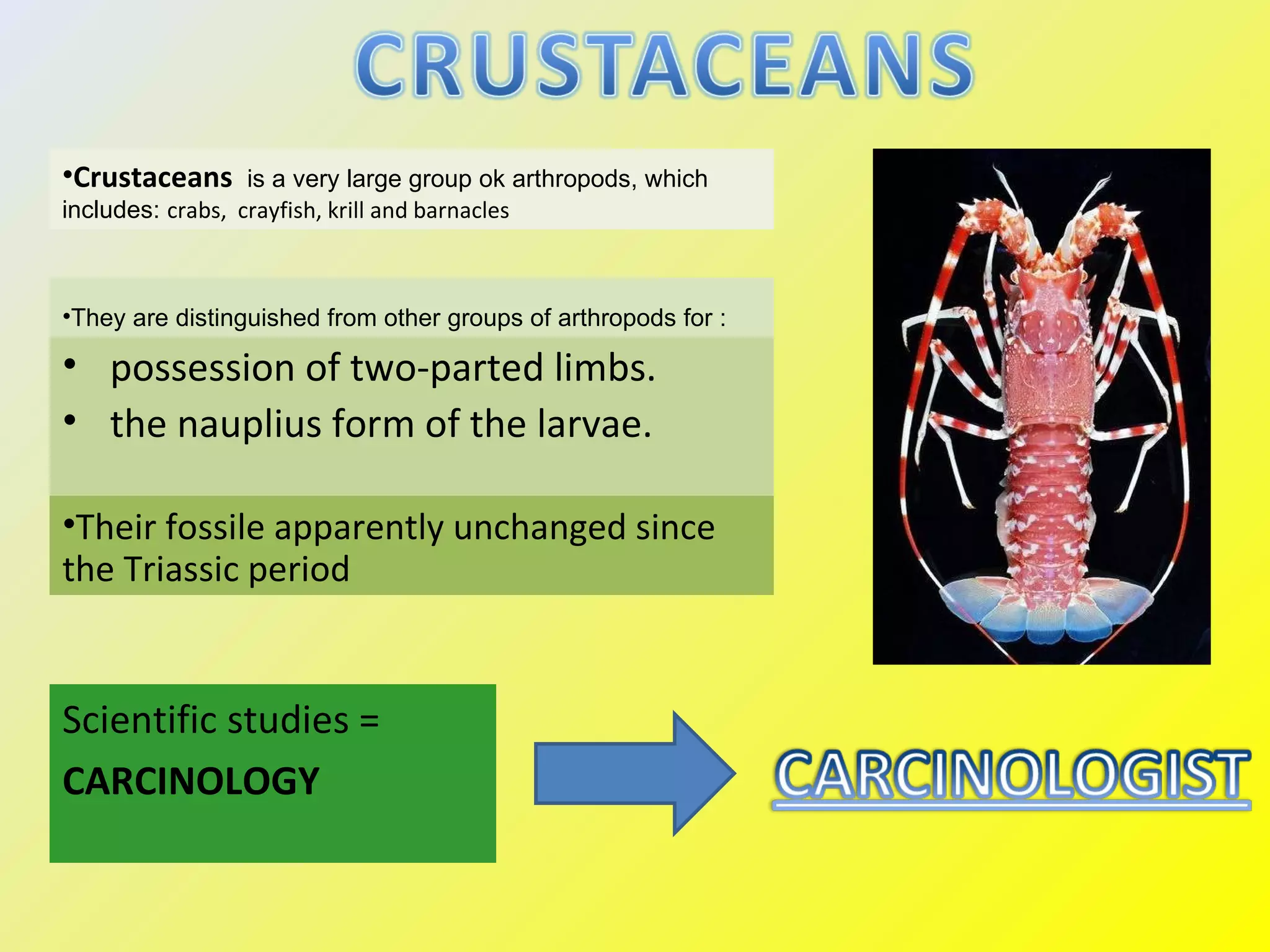 CRUSTACEANS

•Crustaceans is a very large group ok arthropods, which includes: crabs, crayfish, krill and barnacles

•They are distinguished from other groups of arthropods for :

• possession of two-parted limbs.
• the nauplius form of the larvae.

•Their fossile apparently unchanged since the Triassic period

Scientific studies =

CARCINOLOGY

CARCINOLOGIST